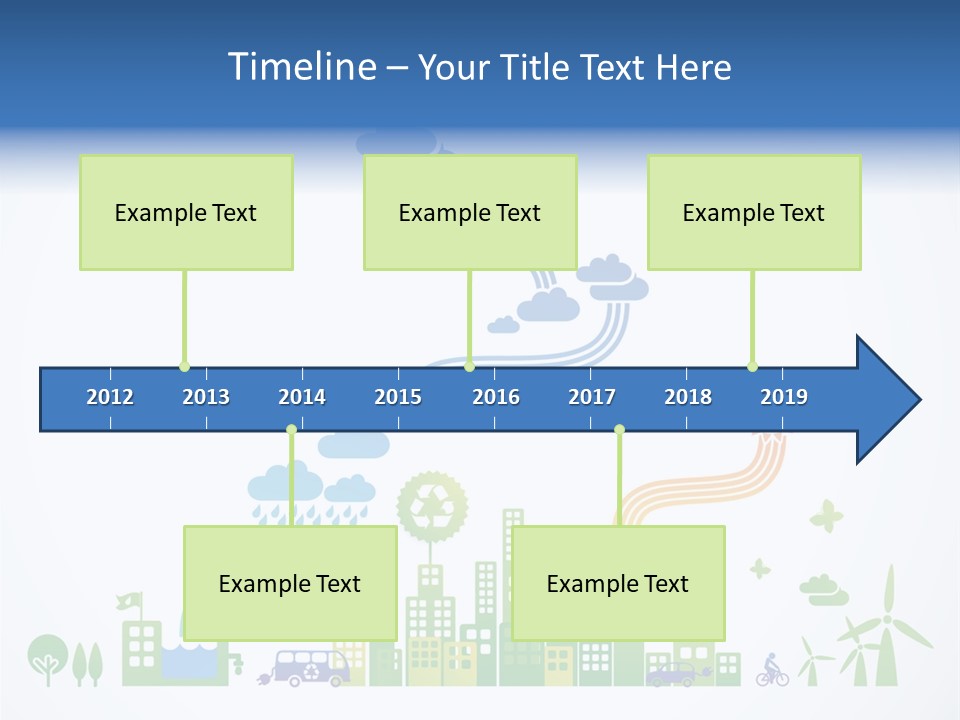 Timeline – Your Title Text Here

Example Text

Example Text

Example Text

2012 2013 2014 2015 2016 2017 2018 2019

Example Text

Example Text